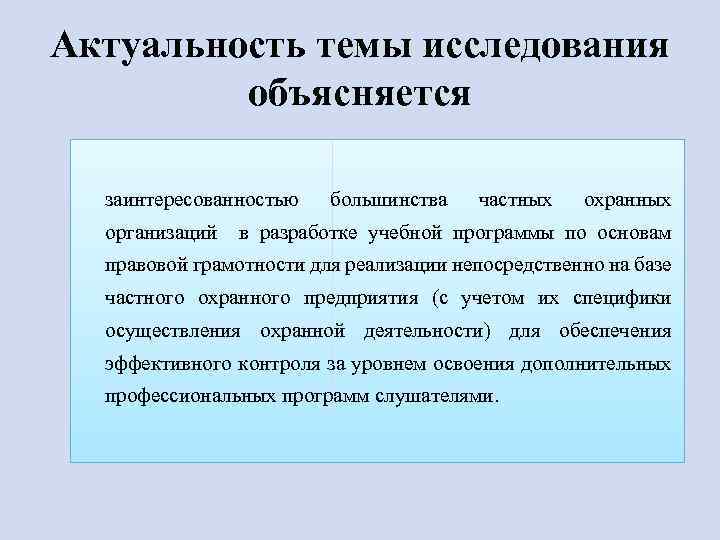 Актуальность темы исследования объясняется

заинтересованностью большинства частных охранных организаций в разработке учебной программы по основам правовой грамотности для реализации непосредственно на базе частного охранного предприятия (с учетом их специфики осуществления охранной деятельности) для обеспечения эффективного контроля за уровнем освоения дополнительных профессиональных программ слушателями.